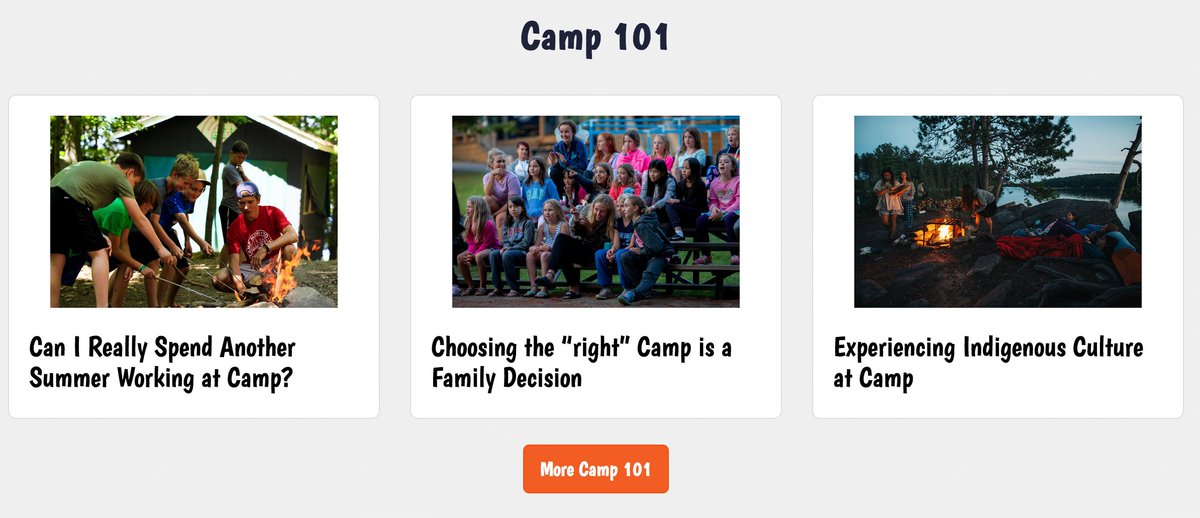 Camp 101

Can I Really Spend Another Summer Working at Camp?

Choosing the "right" Camp is a Family Decision

Experiencing Indigenous Culture at Camp

More Camp 101